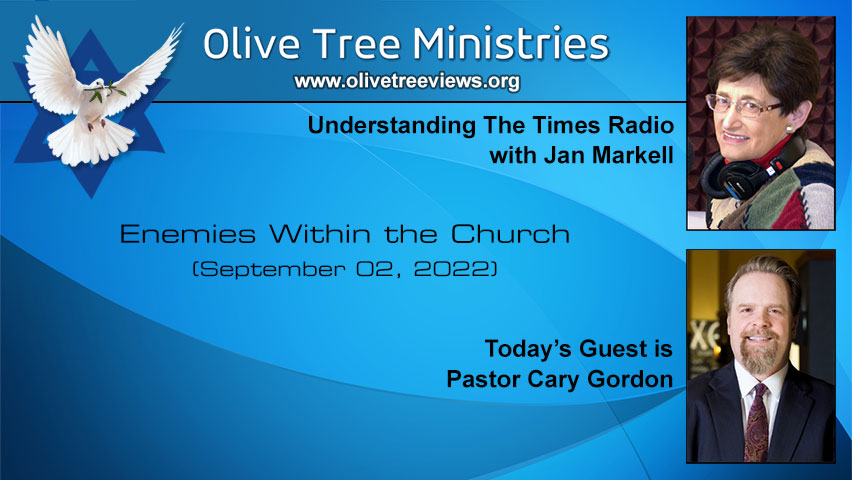 Olive Tree Ministries
www.olivetreeviews.org

Understanding The Times Radio
with Jan Markell

Enemies Within the Church
(September 02, 2022)

Today's Guest is
Pastor Cary Gordon